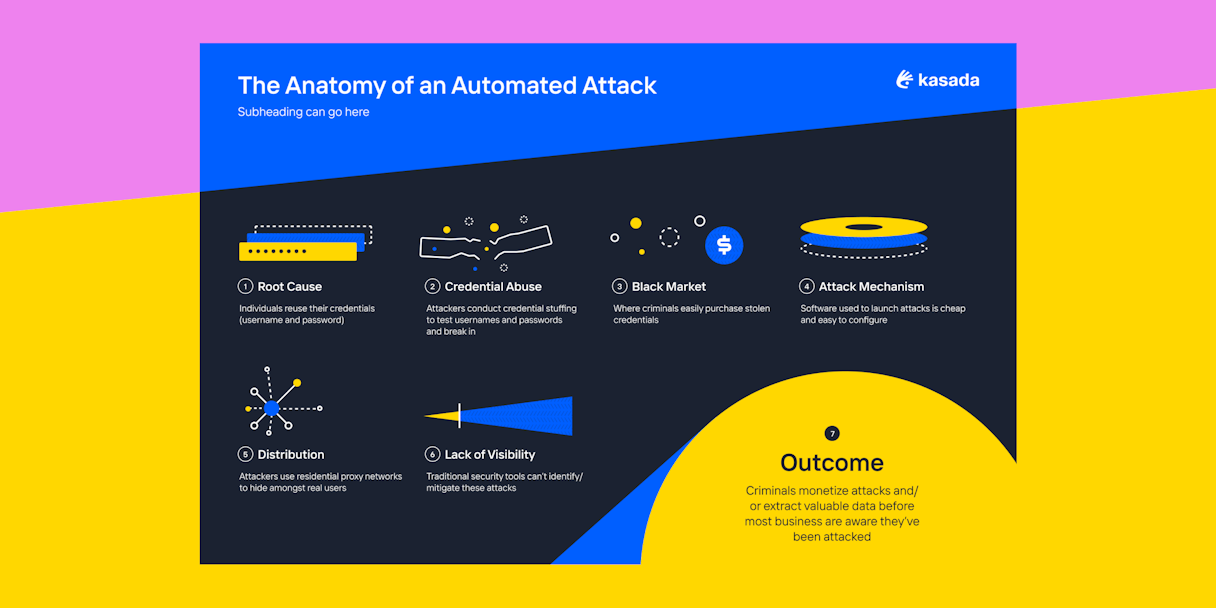 The Anatomy of an Automated Attack

Subheading can go here

kasada

1 Root Cause

Individuals reuse their credentials (username and password)

2 Credential Abuse

Attackers conduct credential stuffing to test usernames and passwords and break in

3 Black Market

Where criminals easily purchase stolen credentials

4 Attack Mechanism

Software used to launch attacks is cheap and easy to configure

5 Distribution

Attackers use residential proxy networks to hide amongst real users

6 Lack of Visibility

Traditional security tools can't identify/ mitigate these attacks

7

Outcome

Criminals monetize attacks and/ or extract valuable data before most business are aware they've been attacked